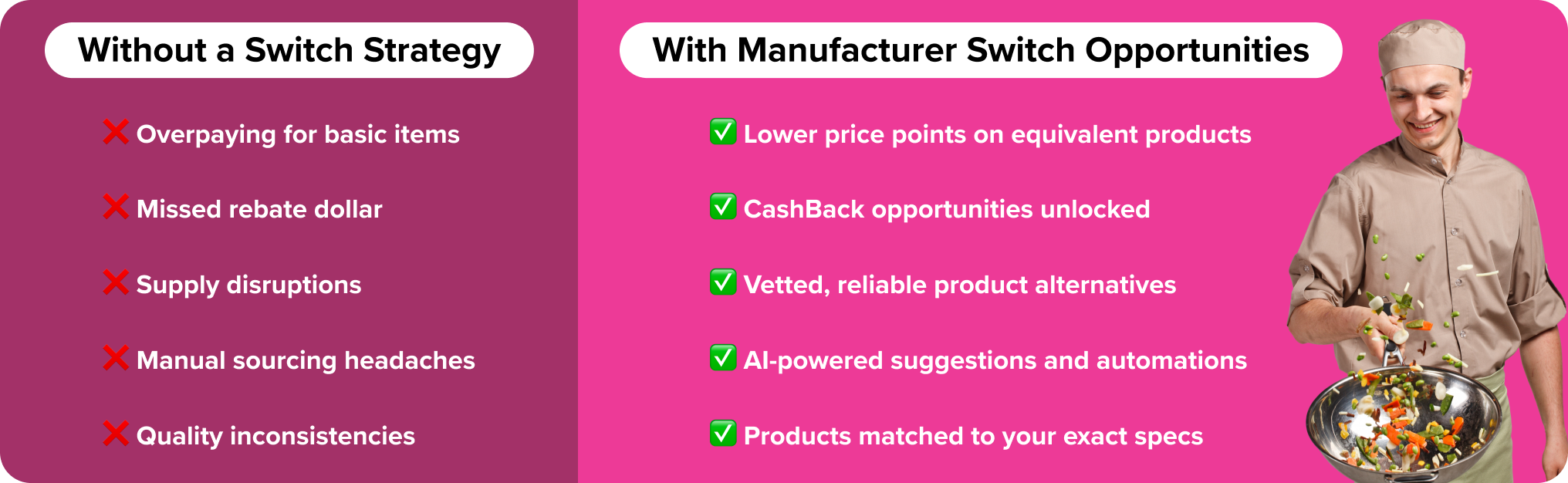 Without a Switch Strategy

❌ Overpaying for basic items

❌ Missed rebate dollar

❌ Supply disruptions

❌ Manual sourcing headaches

❌ Quality inconsistencies

With Manufacturer Switch Opportunities

✅ Lower price points on equivalent products

✅ CashBack opportunities unlocked

✅ Vetted, reliable product alternatives

✅ AI-powered suggestions and automations

✅ Products matched to your exact specs